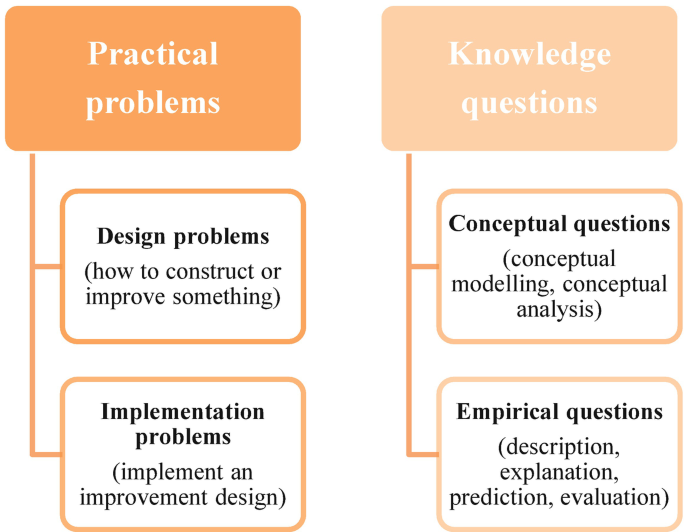 Practical problems

Design problems
(how to construct or improve something)

Implementation problems
(implement an improvement design)

Knowledge questions

Conceptual questions
(conceptual modelling, conceptual analysis)

Empirical questions
(description, explanation, prediction, evaluation)